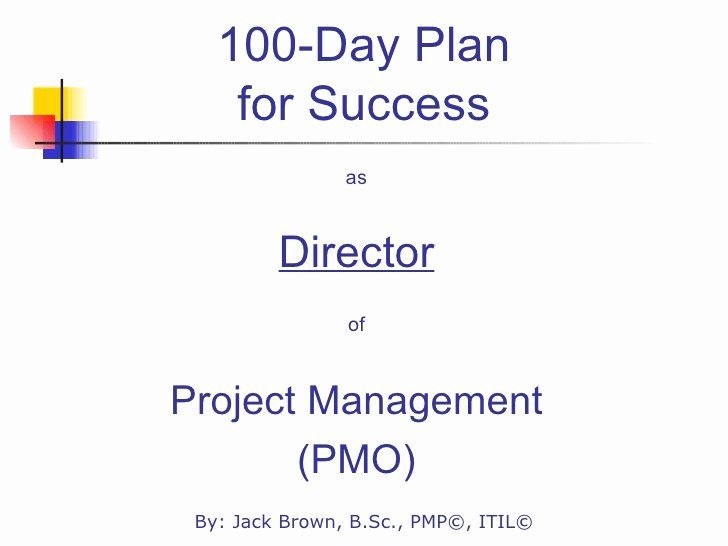 100-Day Plan for Success

as

Director

of

Project Management (PMO)

By: Jack Brown, B.Sc., PMP©, ITIL©